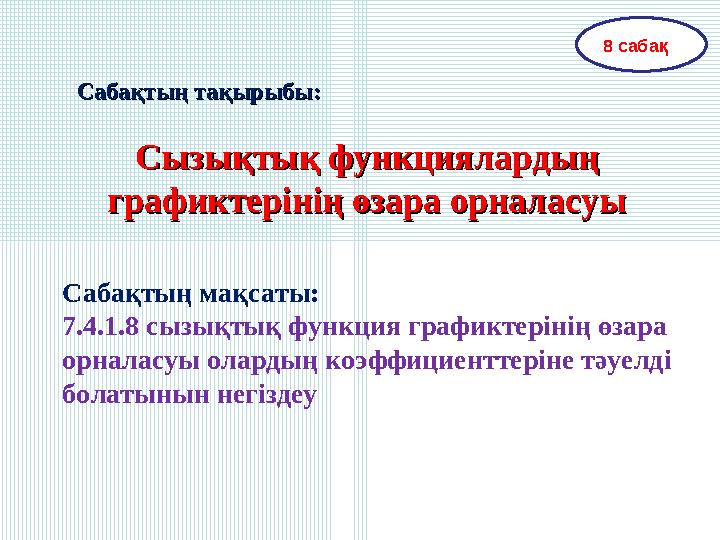 8 сабақ

Сабақтың тақырыбы:

Сызықтық функциялардың графиктерінің өзара орналасуы

Сабақтың мақсаты:
7.4.1.8 сызықтық функция графиктерінің өзара орналасуы олардың коэффициенттеріне тәуелді болатынын негіздеу